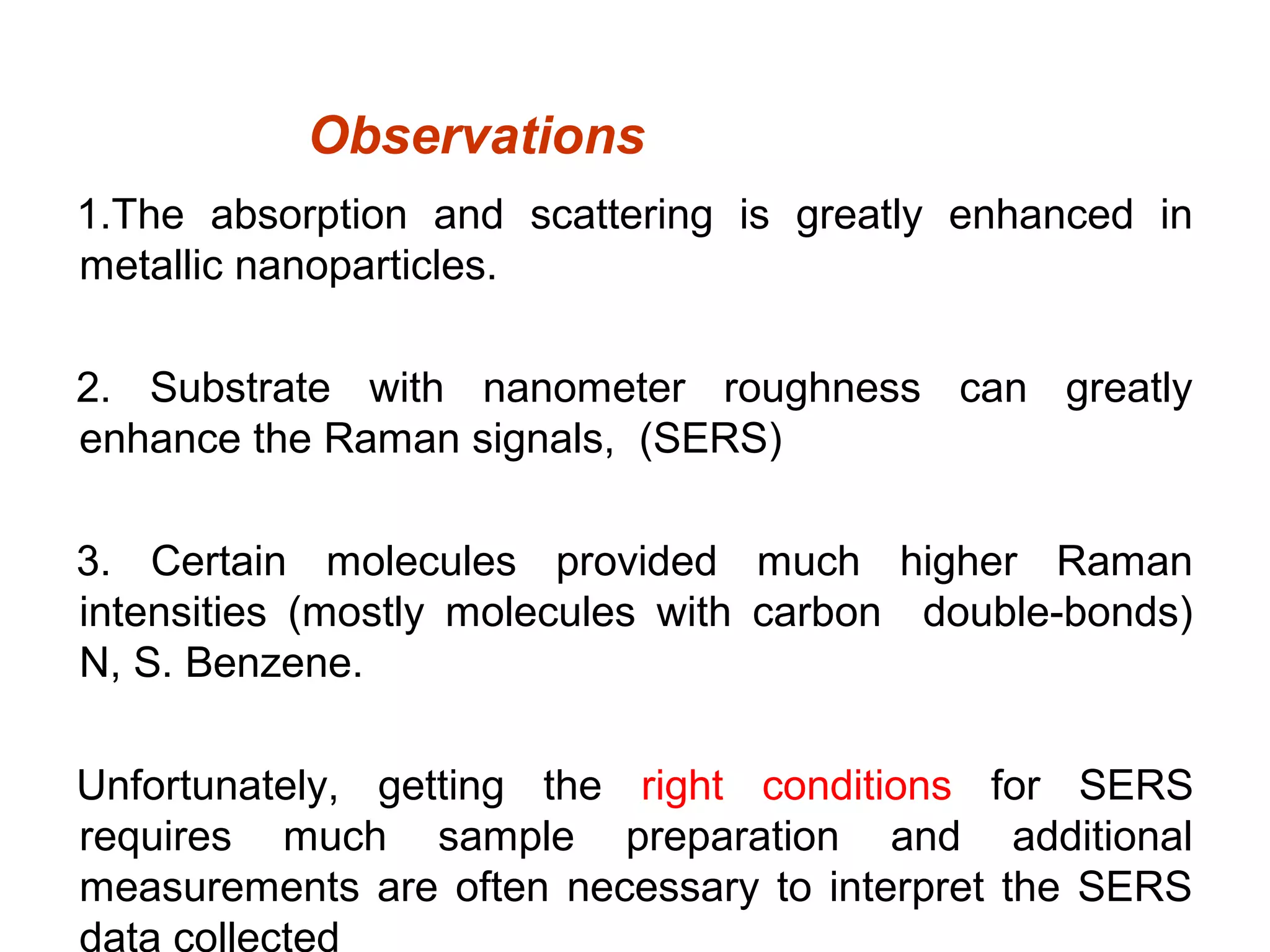 Observations

1.The absorption and scattering is greatly enhanced in metallic nanoparticles.

2. Substrate with nanometer roughness can greatly enhance the Raman signals, (SERS)

3. Certain molecules provided much higher Raman intensities (mostly molecules with carbon double-bonds) N, S. Benzene.

Unfortunately, getting the right conditions for SERS requires much sample preparation and additional measurements are often necessary to interpret the SERS data collected